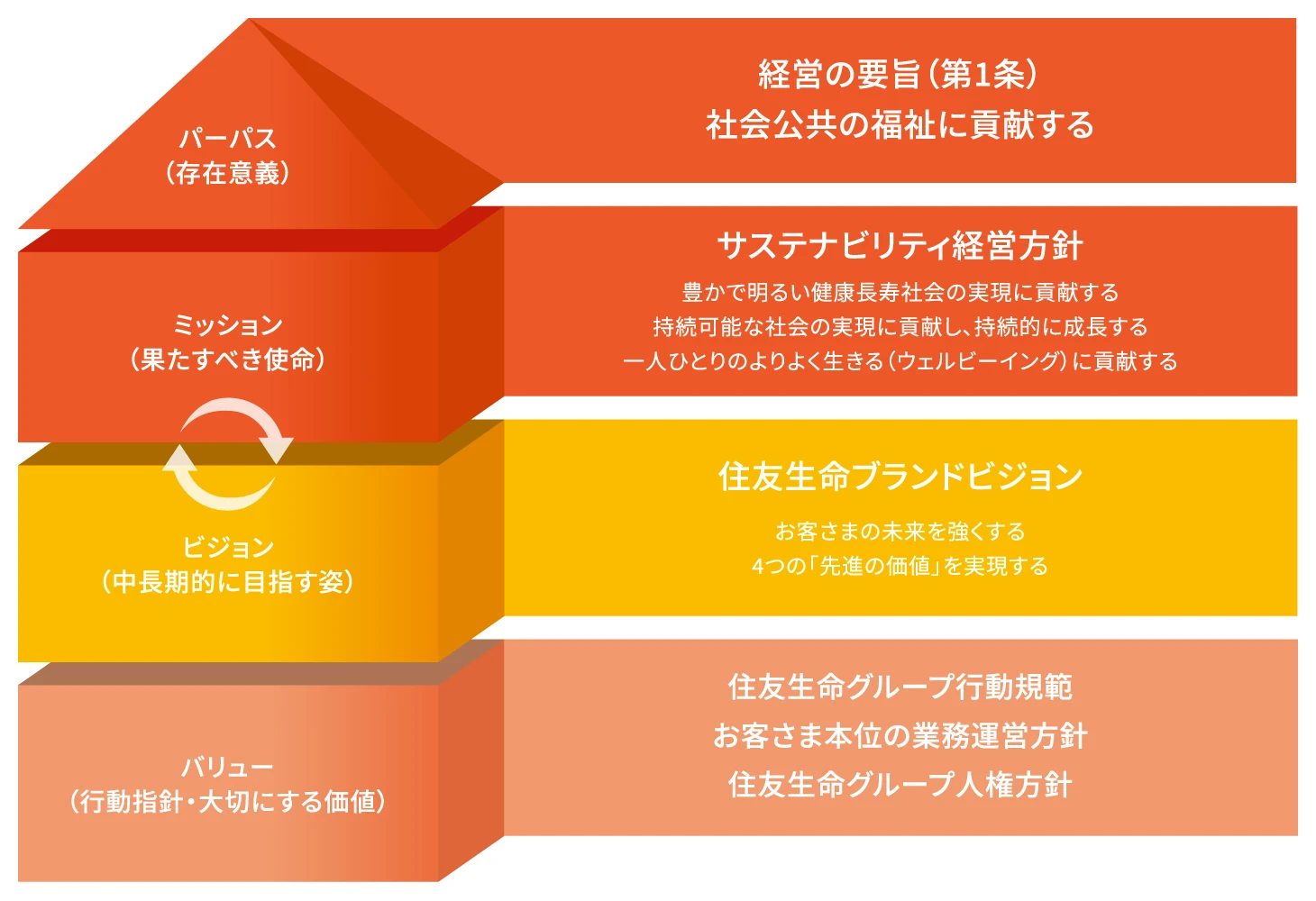 パーパス
（存在意義）

経営の要旨（第1条）
社会公共の福祉に貢献する

ミッション
（果たすべき使命）

サステナビリティ経営方針
豊かで明るい健康長寿社会の実現に貢献する
持続可能な社会の実現に貢献し、持続的に成長する
一人ひとりのよりよく生きる（ウェルビーイング）に貢献する

ビジョン
（中長期的に目指す姿）

住友生命ブランドビジョン
お客さまの未来を強くする
4つの「先進の価値」を実現する

バリュー
（行動指針・大切にする価値）

住友生命グループ行動規範
お客さま本位の業務運営方針
住友生命グループ人権方針